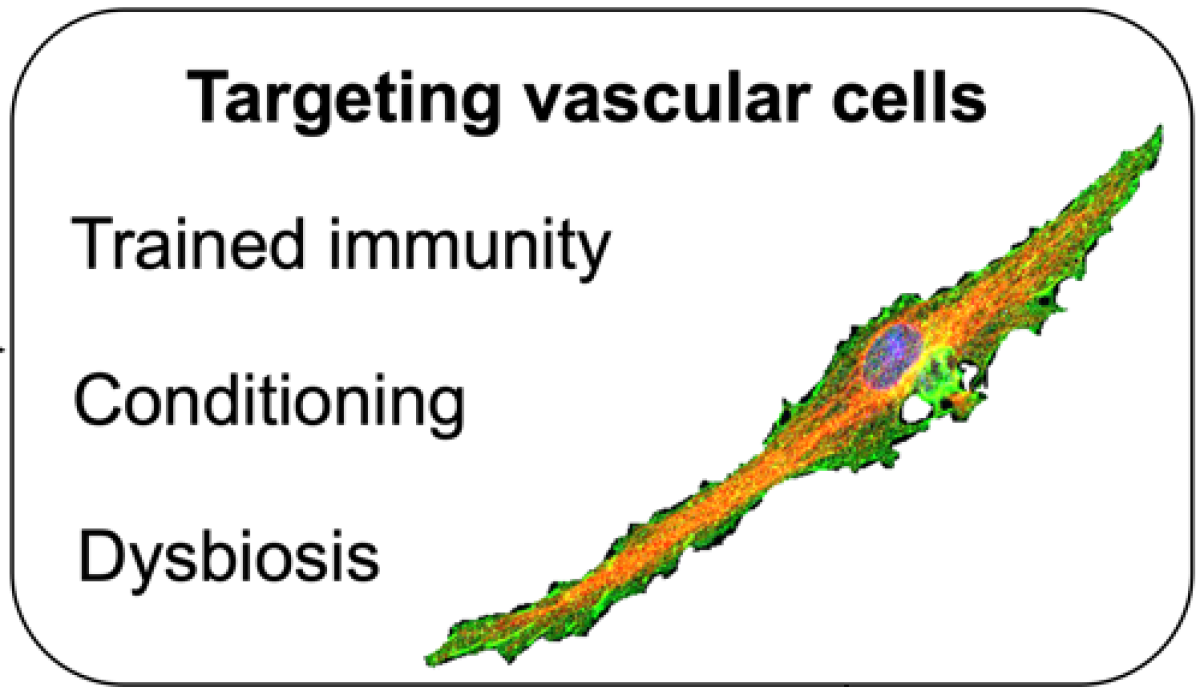 Targeting vascular cells

Trained immunity

Conditioning

Dysbiosis